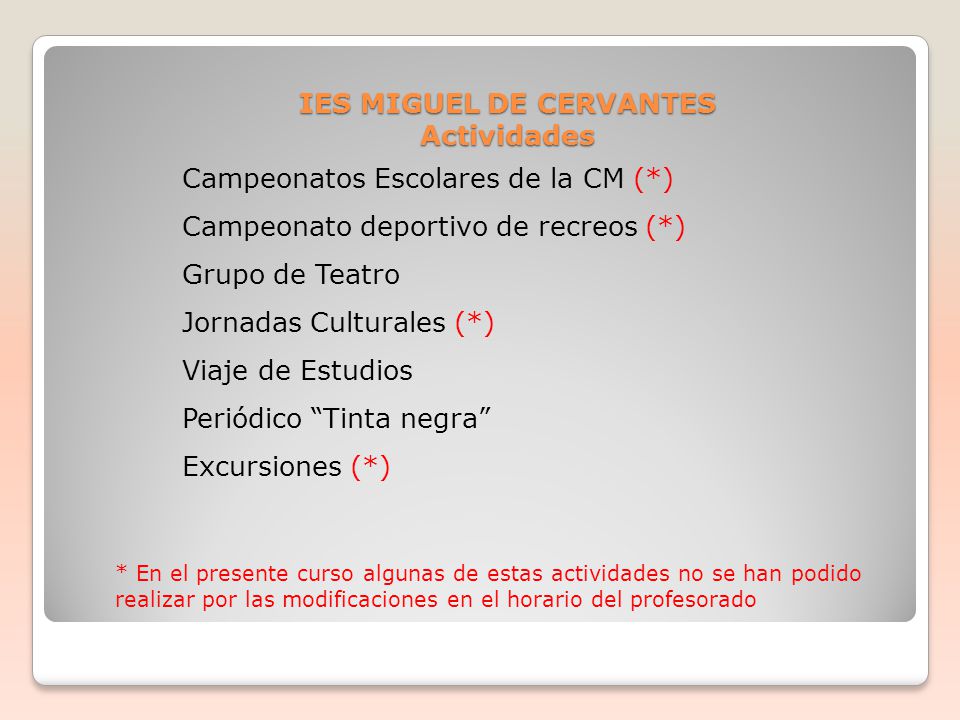 IES MIGUEL DE CERVANTES
Actividades

Campeonatos Escolares de la CM (*)

Campeonato deportivo de recreos (*)

Grupo de Teatro

Jornadas Culturales (*)

Viaje de Estudios

Periódico “Tinta negra”

Excursiones (*)

* En el presente curso algunas de estas actividades no se han podido realizar por las modificaciones en el horario del profesorado